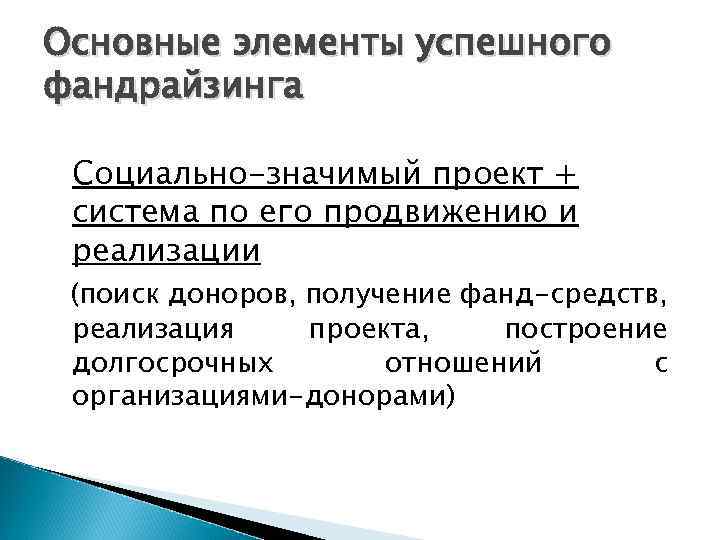 Основные элементы успешного фандрайзинга

Социально-значимый проект + система по его продвижению и реализации

(поиск доноров, получение фанд-средств, реализация проекта, построение долгосрочных отношений с организациями-донорами)